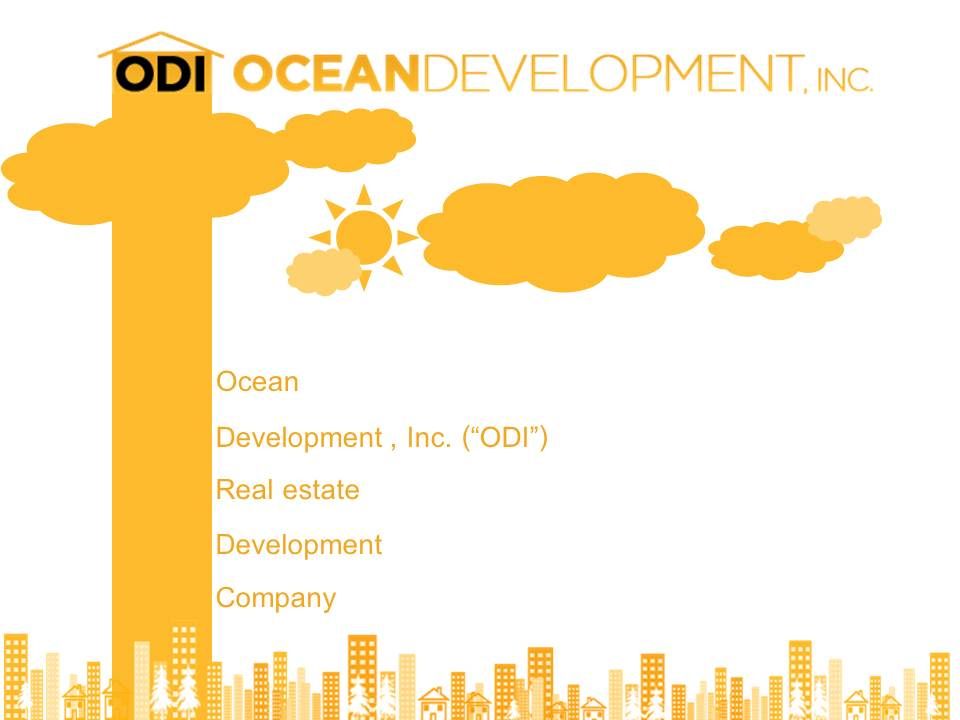 ODI OCEANDEVELOPMENT, INC.

Ocean

Development , Inc. (“ODI”)

Real estate

Development

Company